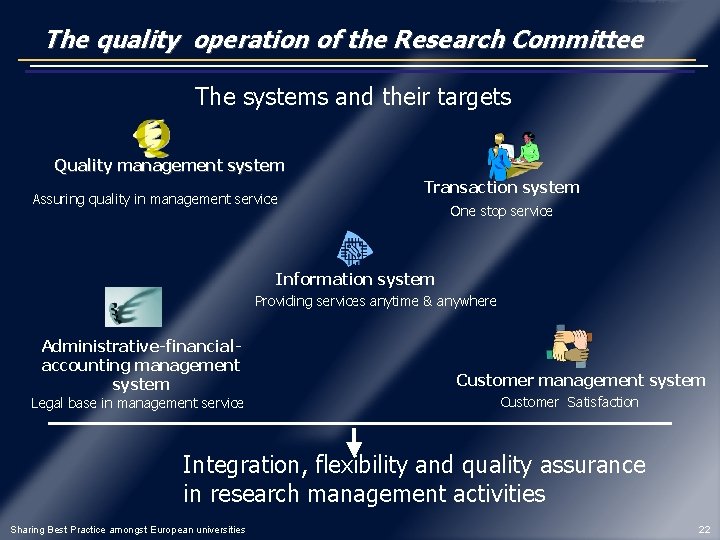 The quality operation of the Research Committee

The systems and their targets

Quality management system

Assuring quality in management service

Transaction system

One stop service

Information system

Providing services anytime & anywhere

Administrative-financial-accounting management system

Legal base in management service

Customer management system

Customer Satisfaction

Integration, flexibility and quality assurance in research management activities

Sharing Best Practice amongst European universities

22